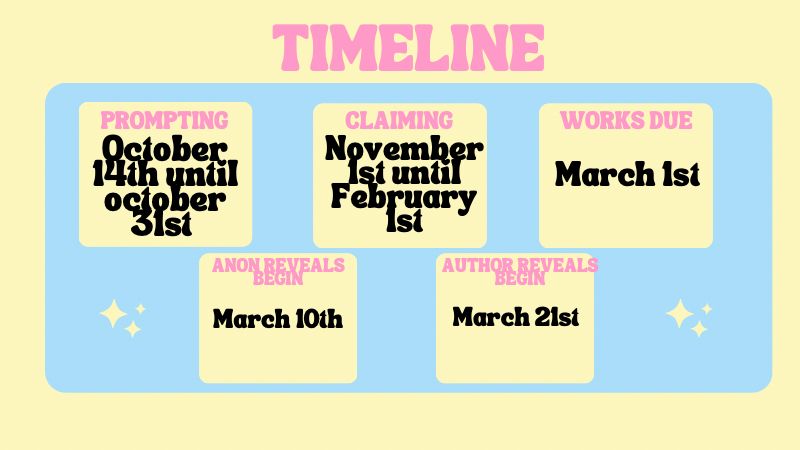 TIMELINE

PROMPTING
October 14th until october 31st

CLAIMING
November 1st until February 1st

WORKS DUE
March 1st

ANON REVEALS BEGIN
March 10th

AUTHOR REVEALS BEGIN
March 21st